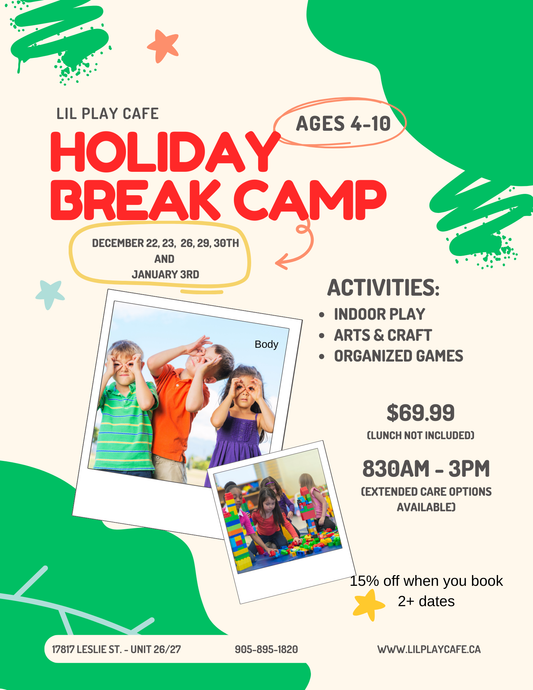 LIL PLAY CAFE

AGES 4-10

HOLIDAY BREAK CAMP

DECEMBER 22, 23, 26, 29, 30TH AND JANUARY 3RD

Body

ACTIVITIES:
• INDOOR PLAY
• ARTS & CRAFT
• ORGANIZED GAMES

$69.99
(LUNCH NOT INCLUDED)

830AM - 3PM
(EXTENDED CARE OPTIONS AVAILABLE)

15% off when you book 2+ dates

17817 LESLIE ST. - UNIT 26/27

905-895-1820

WWW.LILPLAYCAFE.CA